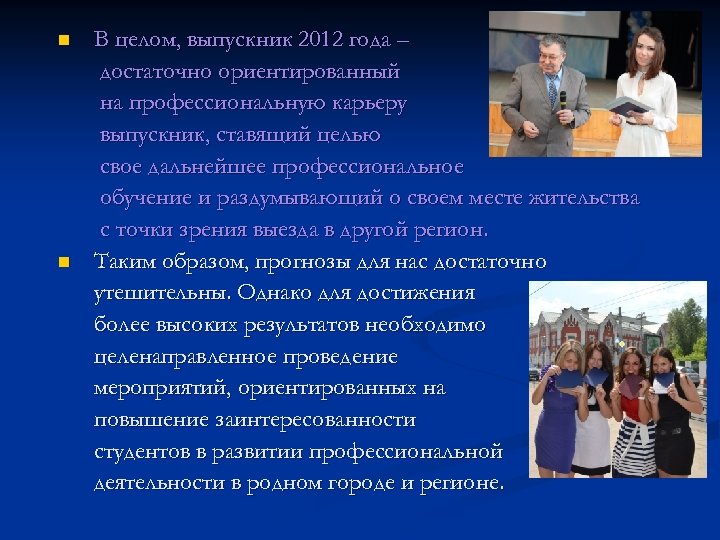 В целом, выпускник 2012 года – достаточно ориентированный на профессиональную карьеру выпускник, ставящий целью свое дальнейшее профессиональное обучение и раздумывающий о своем месте жительства с точки зрения выезда в другой регион.

Таким образом, прогнозы для нас достаточно утешительны. Однако для достижения более высоких результатов необходимо целенаправленное проведение мероприятий, ориентированных на повышение заинтересованности студентов в развитии профессиональной деятельности в родном городе и регионе.